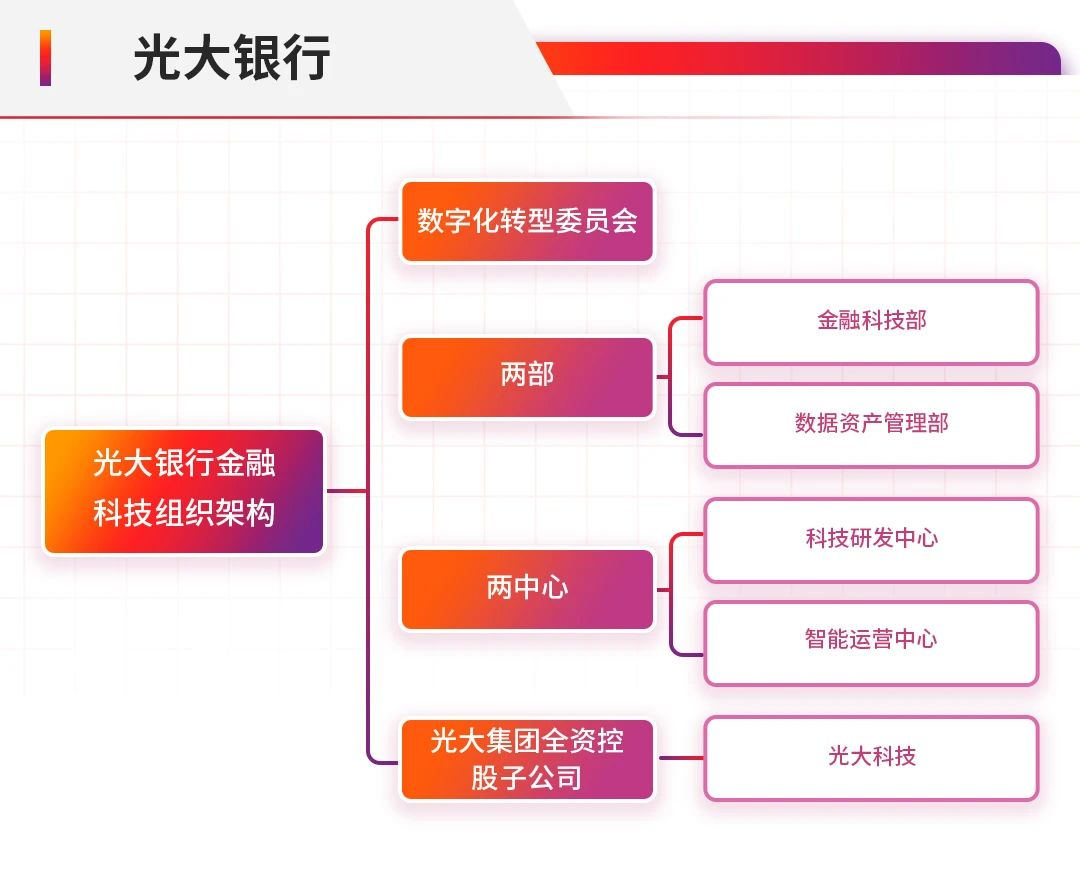 光大银行

光大银行金融科技组织架构

数字化转型委员会

两部

金融科技部

数据资产管理部

两中心

科技研发中心

智能运营中心

光大集团全资控股子公司

光大科技